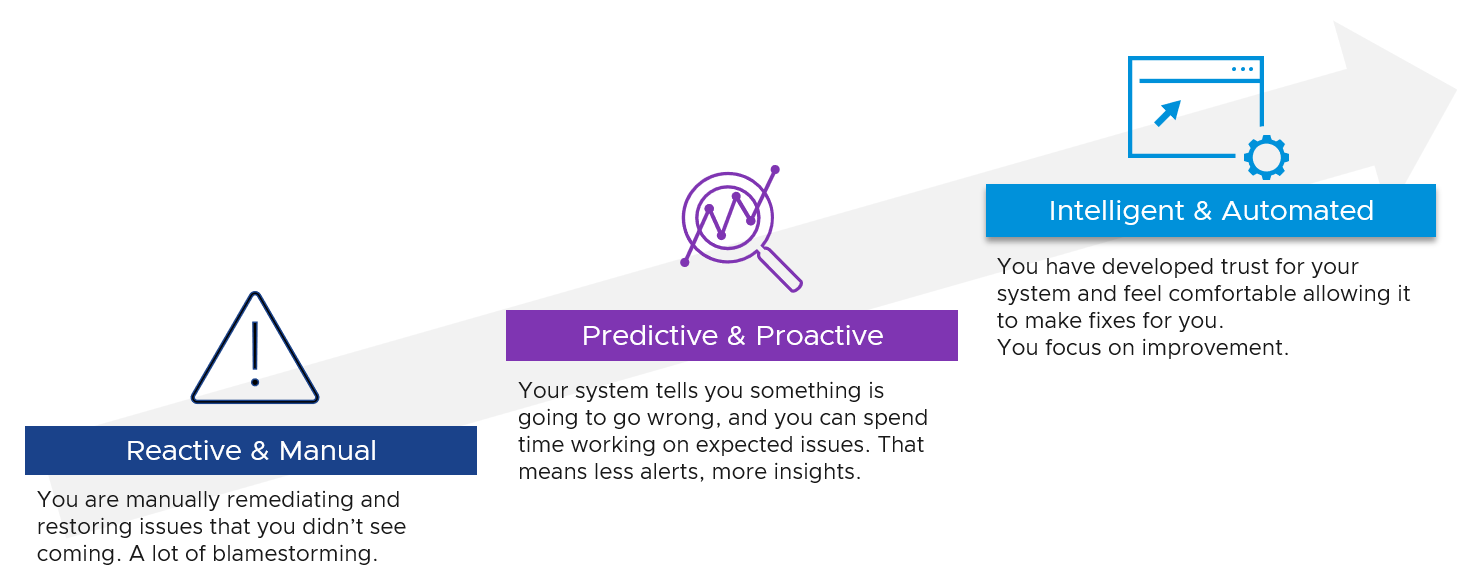 Reactive & Manual

You are manually remediating and restoring issues that you didn't see coming. A lot of blamestorming.

Predictive & Proactive

Your system tells you something is going to go wrong, and you can spend time working on expected issues. That means less alerts, more insights.

Intelligent & Automated

You have developed trust for your system and feel comfortable allowing it to make fixes for you.
You focus on improvement.